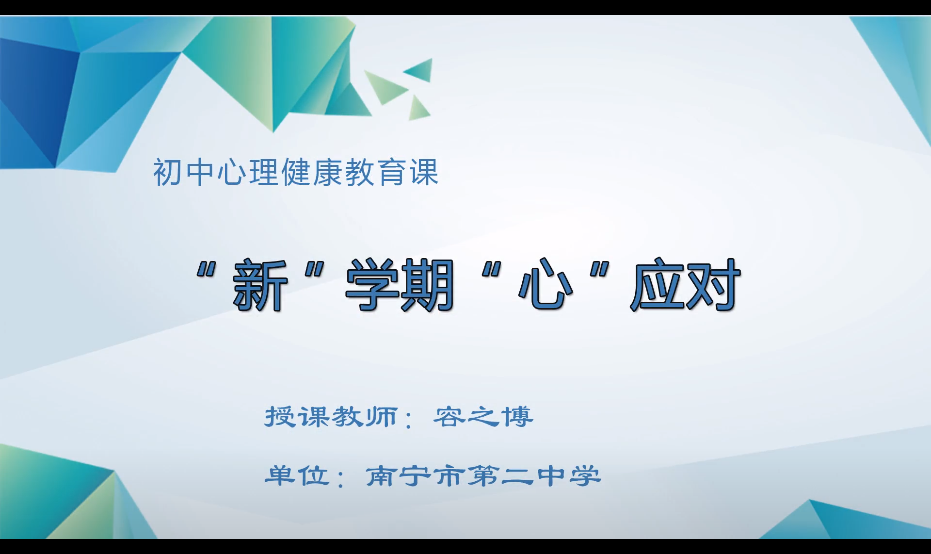 初中心理健康教育课

“新”学期“心”应对

授课教师：容之博

单位：南宁市第二中学